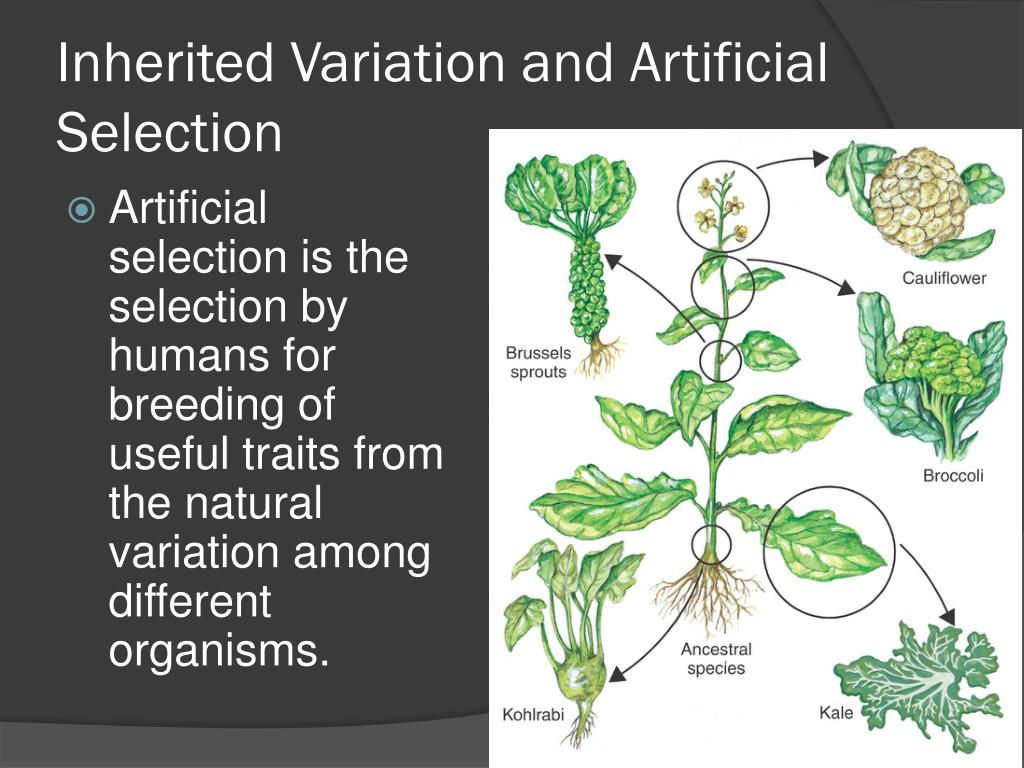 Inherited Variation and Artificial Selection

Artificial selection is the selection by humans for breeding of useful traits from the natural variation among different organisms.

Cauliflower

Brussels sprouts

Broccoli

Ancestral species

Kohlrabi

Kale